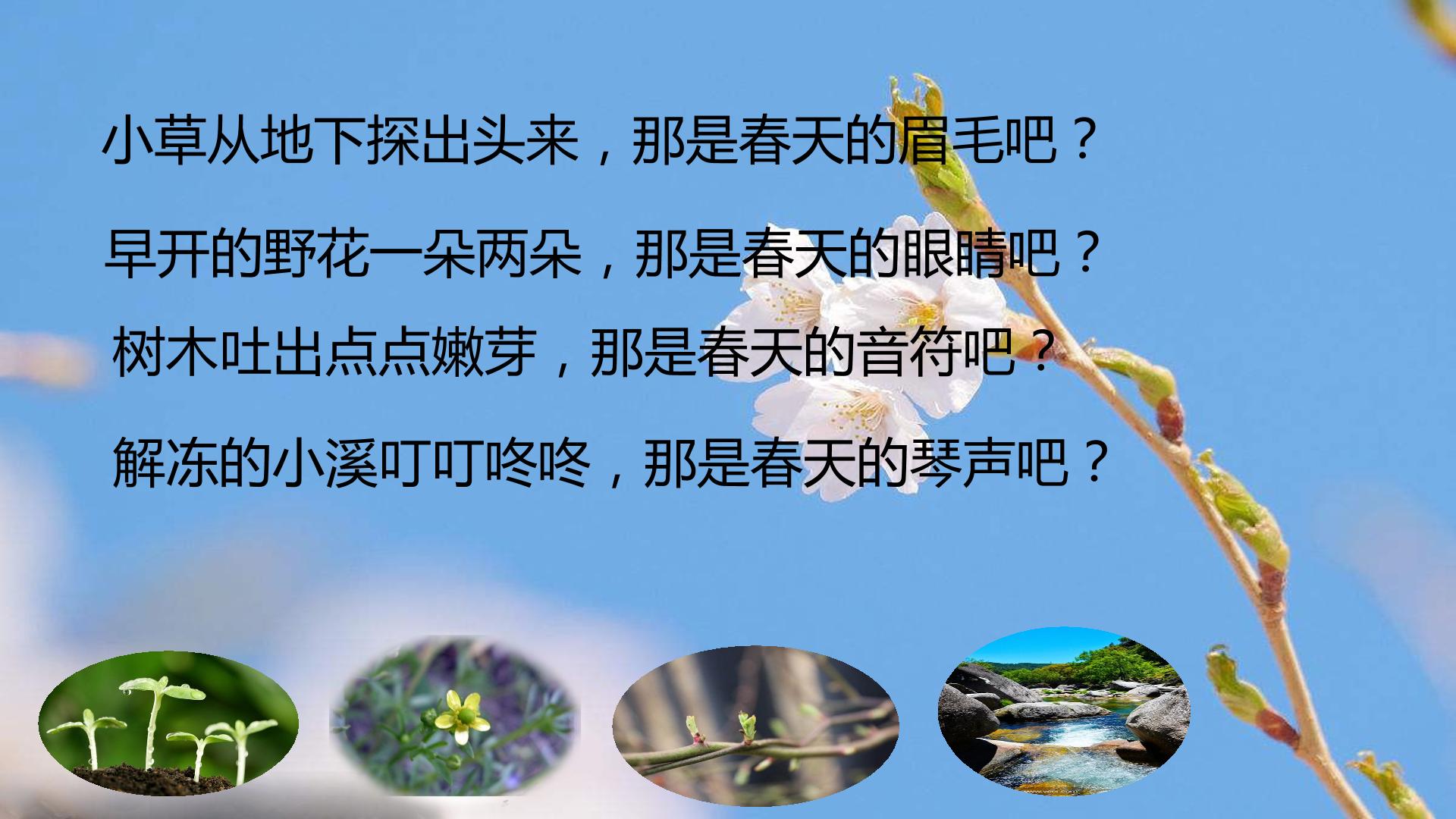 小草从地下探出头来，那是春天的眉毛吧？

早开的野花一朵两朵，那是春天的眼睛吧？

树木吐出点点嫩芽，那是春天的音符吧？

解冻的小溪叮叮咚咚，那是春天的琴声吧？